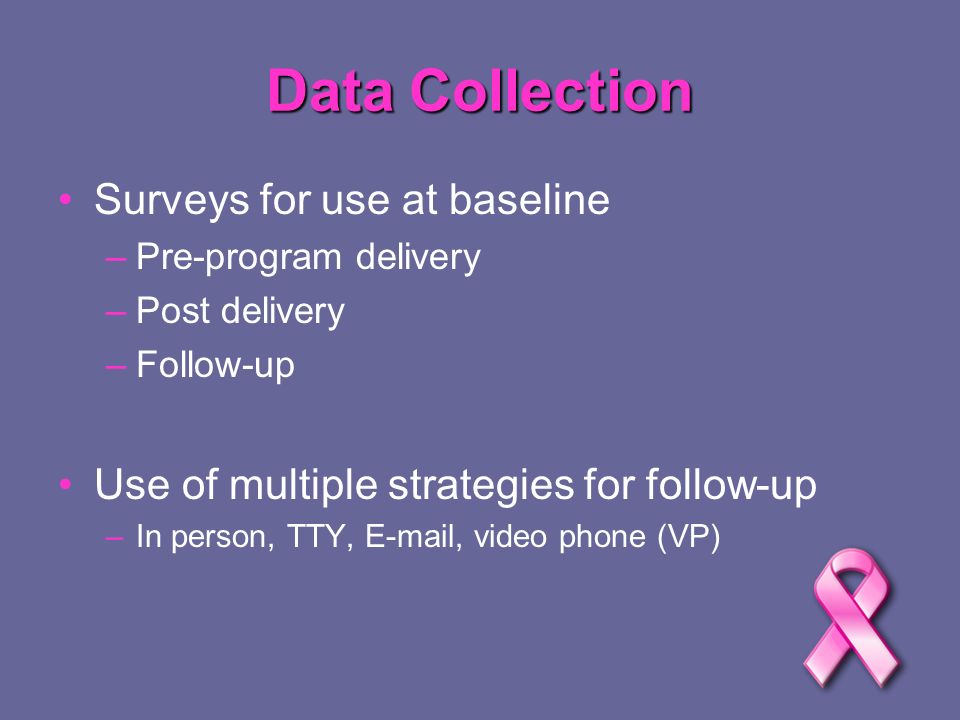 Data Collection

• Surveys for use at baseline
– Pre-program delivery
– Post delivery
– Follow-up

• Use of multiple strategies for follow-up
– In person, TTY, E-mail, video phone (VP)